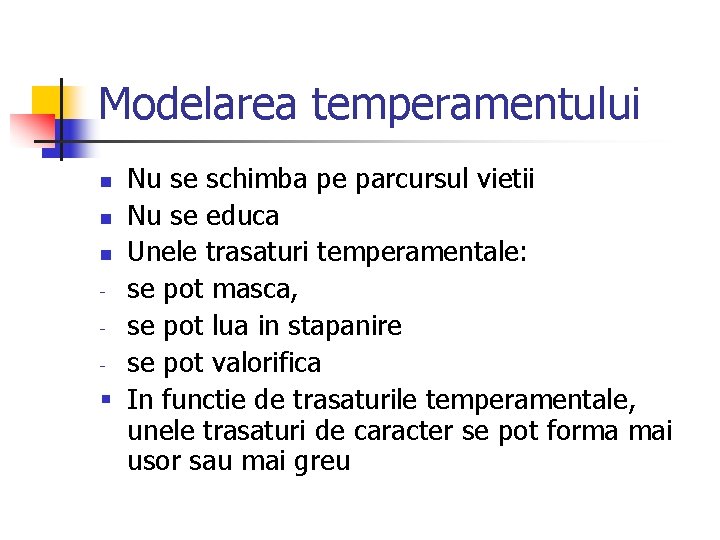 Modelarea temperamentului

- Nu se schimba pe parcursul vietii
- Nu se educa
- Unele trasaturi temperamentale:
- se pot masca,
- se pot lua in stapanire
- se pot valorifica
- In functie de trasaturile temperamentale, unele trasaturi de caracter se pot forma mai usor sau mai greu